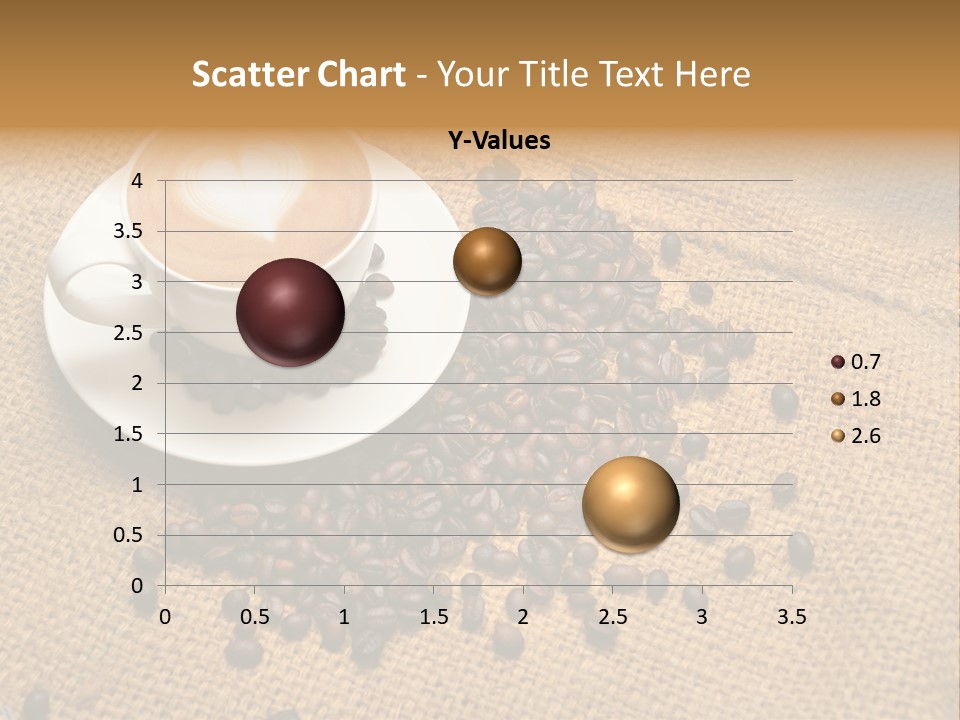 Scatter Chart - Your Title Text Here

Y-Values

4
3.5
3
2.5
2
1.5
1
0.5
0

0 0.5 1 1.5 2 2.5 3 3.5

0.7
1.8
2.6